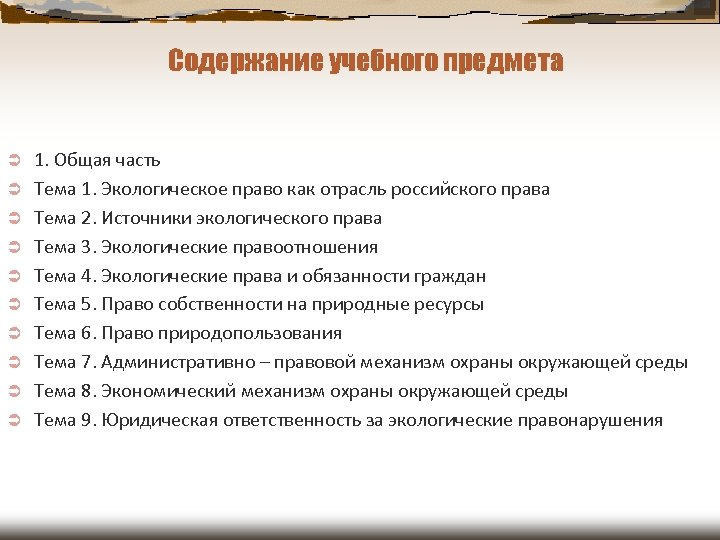 Содержание учебного предмета

1. Общая часть
Тема 1. Экологическое право как отрасль российского права
Тема 2. Источники экологического права
Тема 3. Экологические правоотношения
Тема 4. Экологические права и обязанности граждан
Тема 5. Право собственности на природные ресурсы
Тема 6. Право природопользования
Тема 7. Административно – правовой механизм охраны окружающей среды
Тема 8. Экономический механизм охраны окружающей среды
Тема 9. Юридическая ответственность за экологические правонарушения